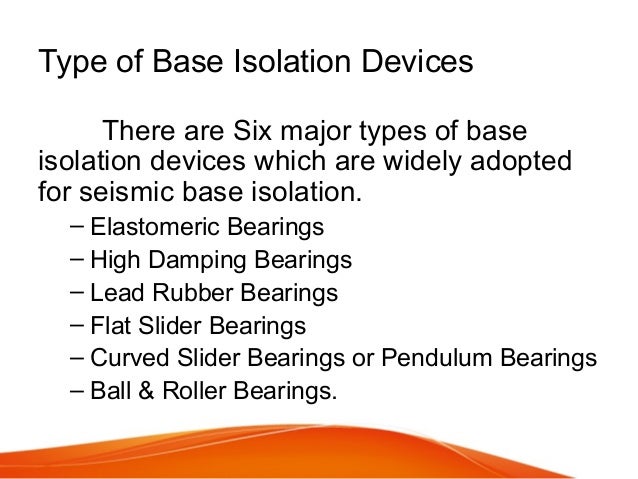 Type of Base Isolation Devices

There are Six major types of base isolation devices which are widely adopted for seismic base isolation.

– Elastomeric Bearings
– High Damping Bearings
– Lead Rubber Bearings
– Flat Slider Bearings
– Curved Slider Bearings or Pendulum Bearings
– Ball & Roller Bearings.